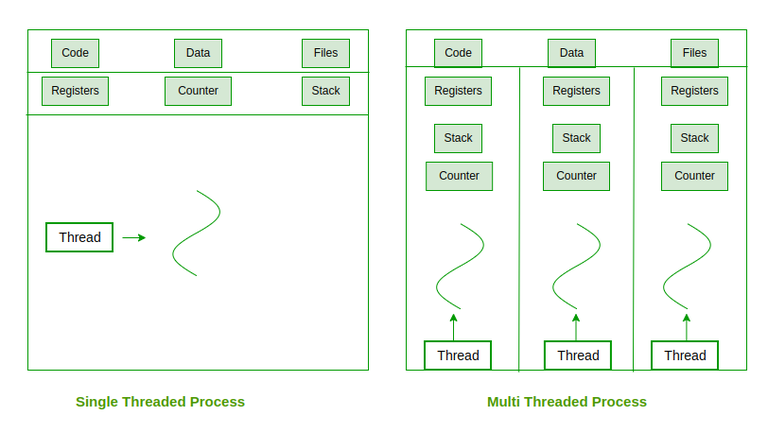 Code Data Files

Registers Counter Stack

Thread

Single Threaded Process

Code Data Files

Registers Registers Registers

Stack Stack Stack

Counter Counter Counter

Thread Thread Thread

Multi Threaded Process